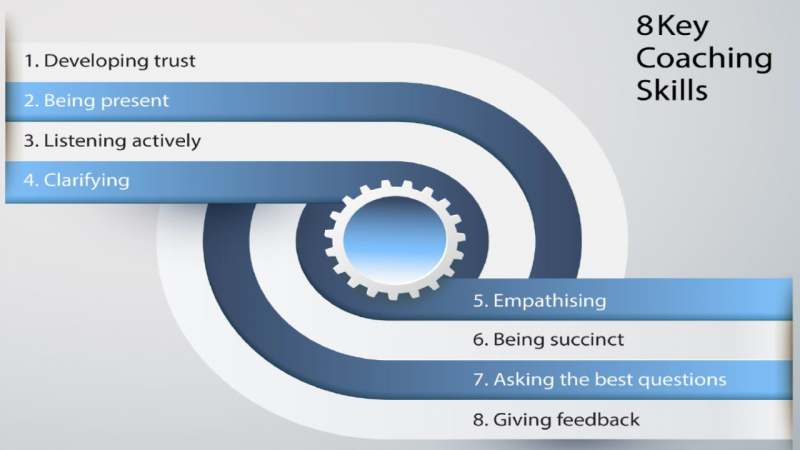 8 Key Coaching Skills

1. Developing trust
2. Being present
3. Listening actively
4. Clarifying
5. Empathising
6. Being succinct
7. Asking the best questions
8. Giving feedback